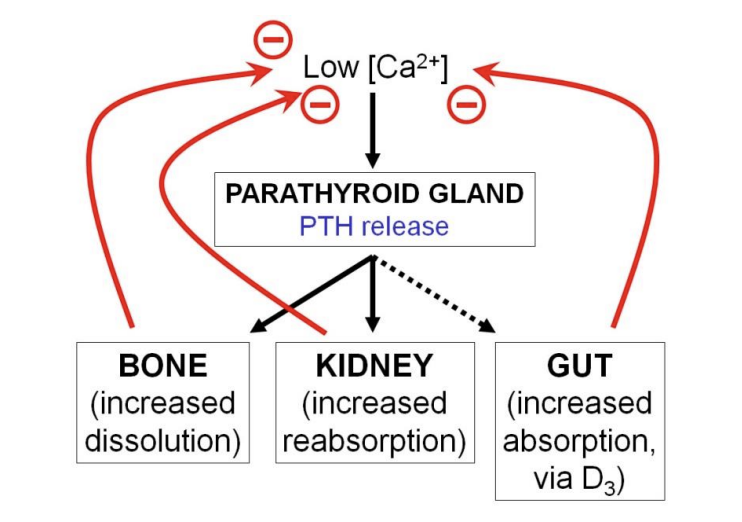 Low [$Ca^{2+}$]

PARATHYROID GLAND
PTH release

BONE
(increased dissolution)

KIDNEY
(increased reabsorption)

GUT
(increased absorption, via $D_3$)